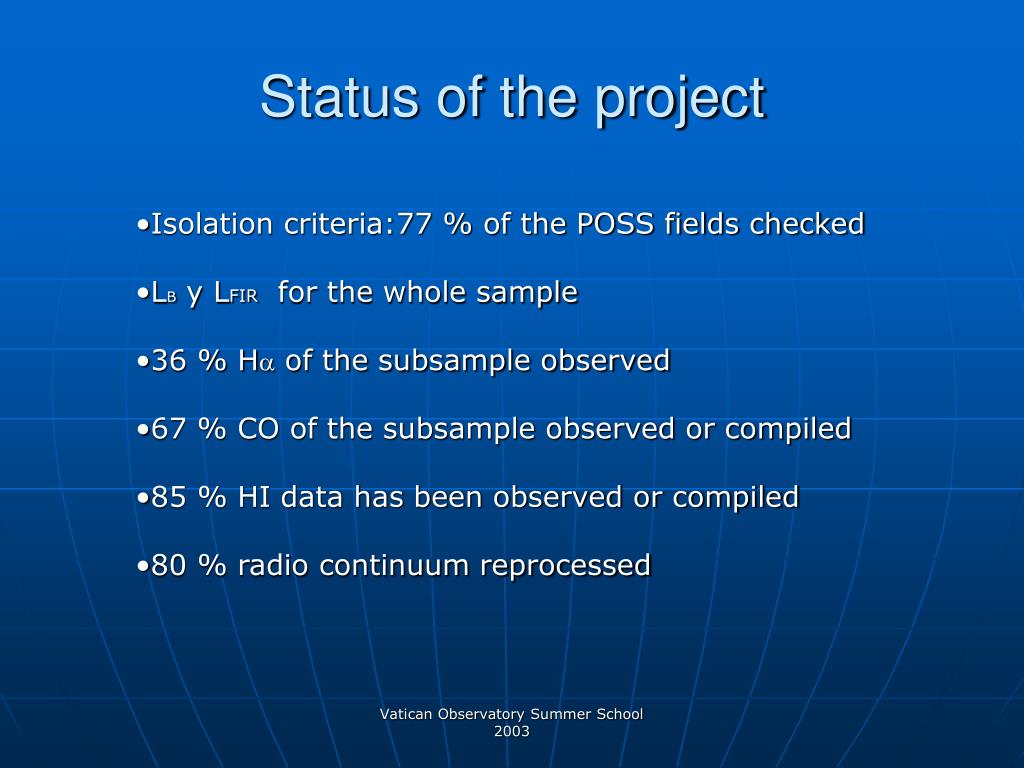 Status of the project

•Isolation criteria:77 % of the POSS fields checked

•$L_B$ y $L_{FIR}$ for the whole sample

•36 % H$\alpha$ of the subsample observed

•67 % CO of the subsample observed or compiled

•85 % HI data has been observed or compiled

•80 % radio continuum reprocessed

Vatican Observatory Summer School 2003